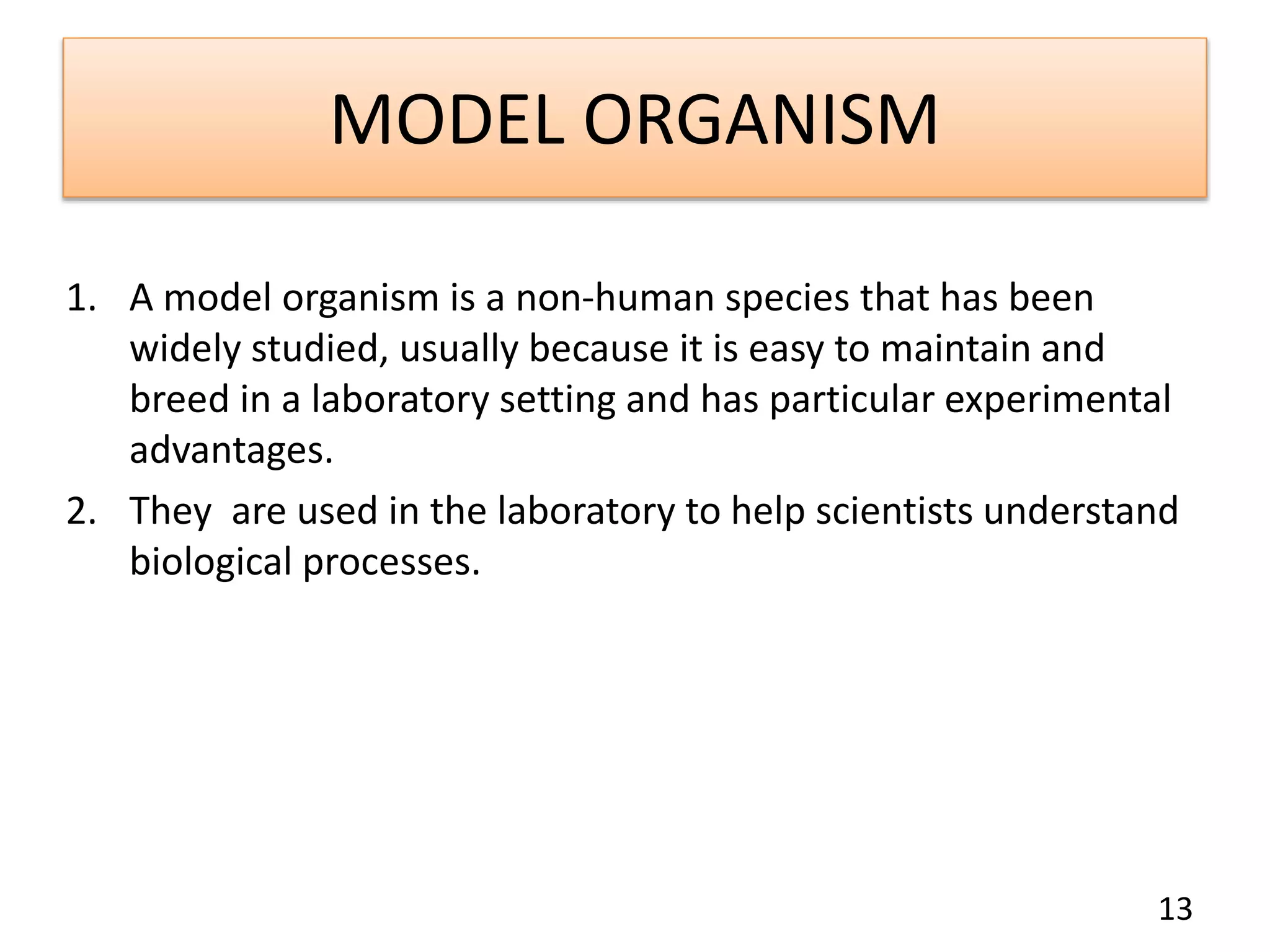 MODEL ORGANISM

1. A model organism is a non-human species that has been widely studied, usually because it is easy to maintain and breed in a laboratory setting and has particular experimental advantages.
2. They  are used in the laboratory to help scientists understand biological processes.

13